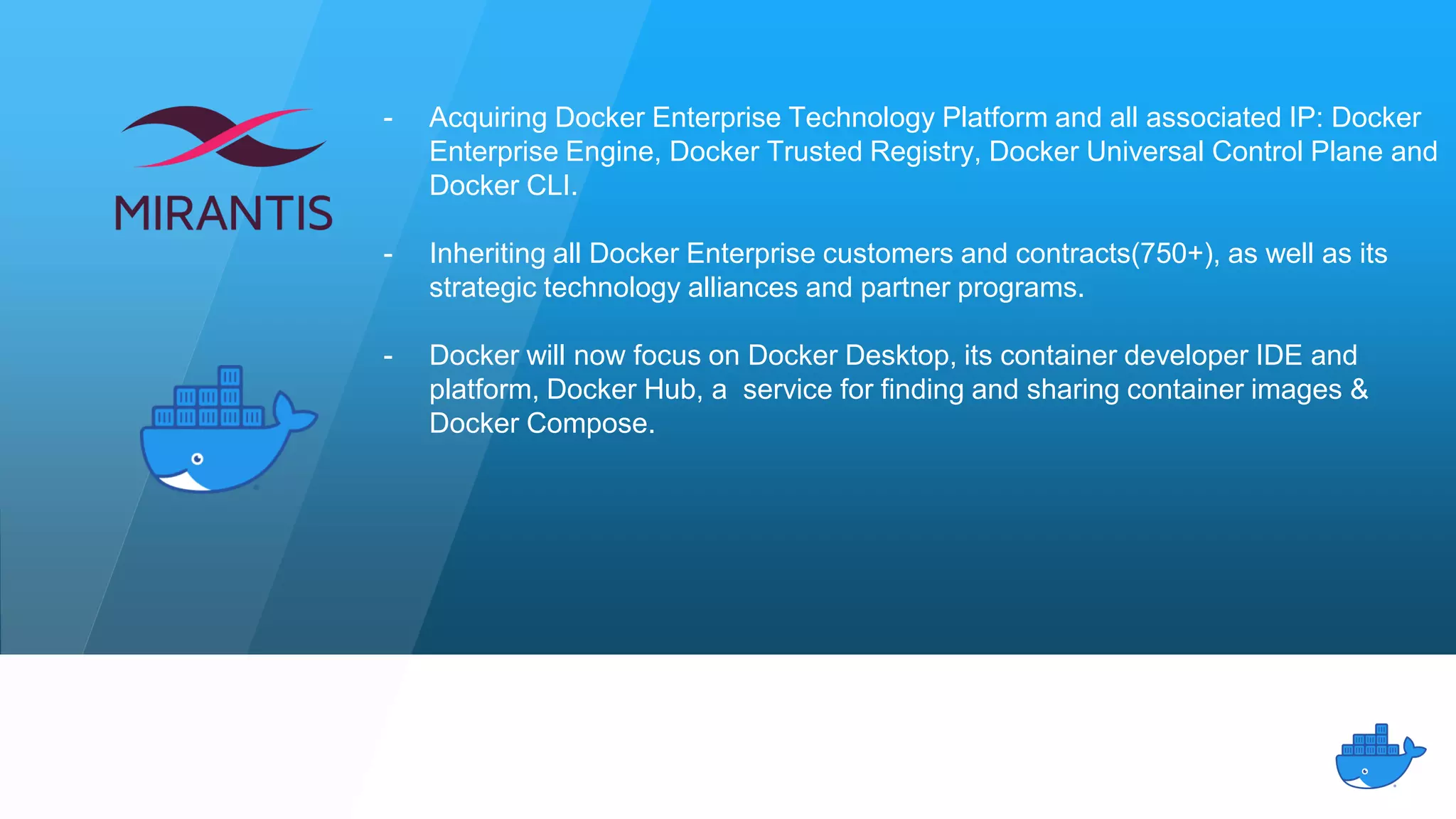 MIRANTIS

- Acquiring Docker Enterprise Technology Platform and all associated IP: Docker Enterprise Engine, Docker Trusted Registry, Docker Universal Control Plane and Docker CLI.

- Inheriting all Docker Enterprise customers and contracts(750+), as well as its strategic technology alliances and partner programs.

- Docker will now focus on Docker Desktop, its container developer IDE and platform, Docker Hub, a service for finding and sharing container images & Docker Compose.